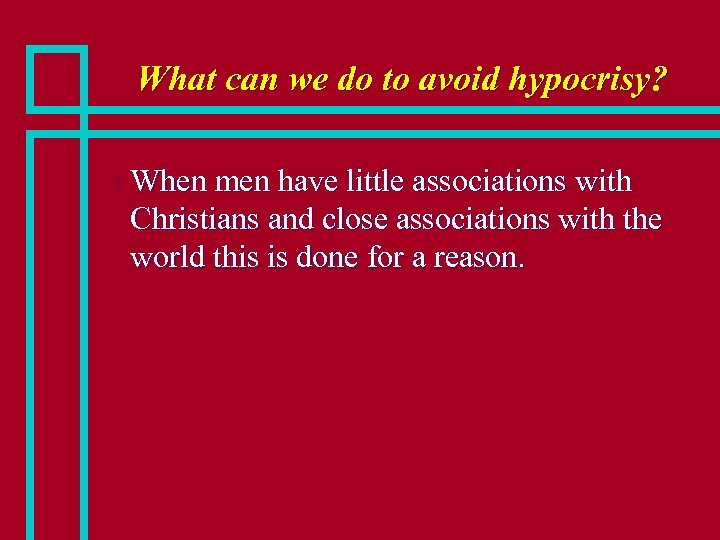 What can we do to avoid hypocrisy?

When men have little associations with Christians and close associations with the world this is done for a reason.